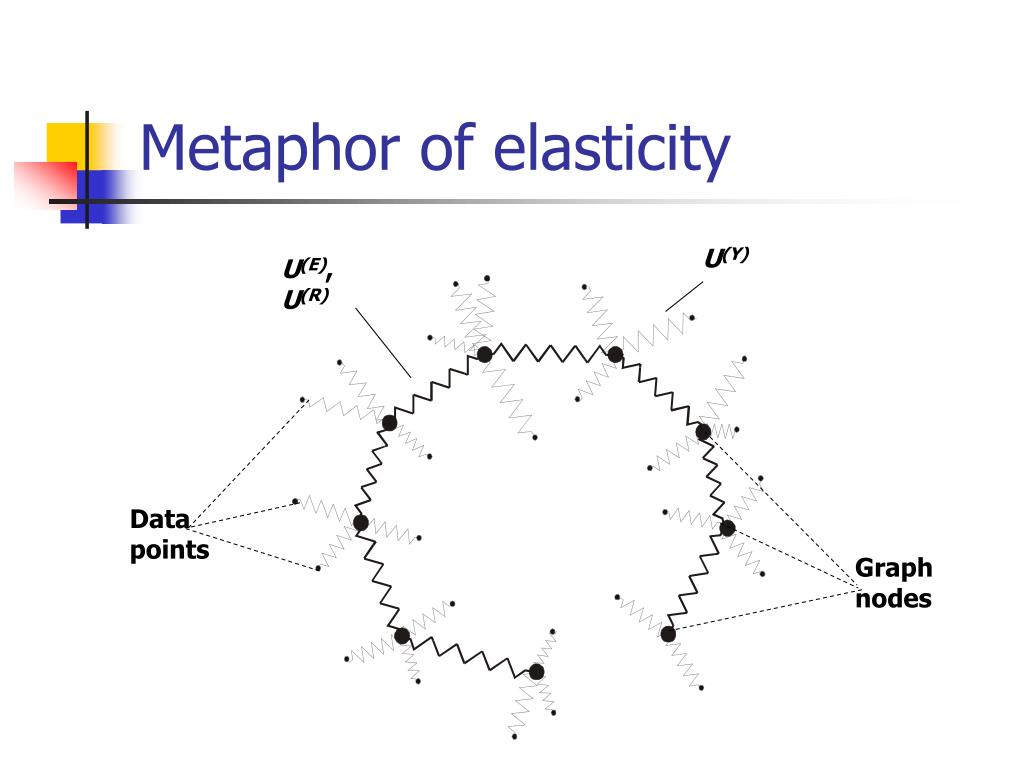 Metaphor of elasticity

$U^{(E)}$, $U^{(R)}$

$U^{(Y)}$

Data points

Graph nodes